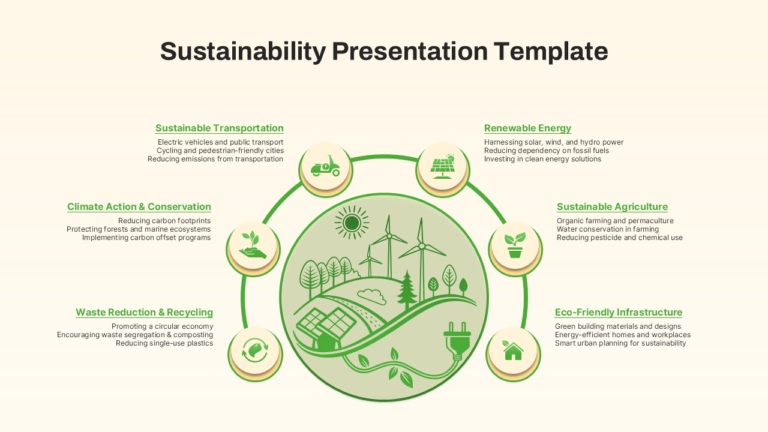 Sustainability Presentation Template

Sustainable Transportation
Electric vehicles and public transport
Cycling and pedestrian-friendly cities
Reducing emissions from transportation

Climate Action & Conservation
Reducing carbon footprints
Protecting forests and marine ecosystems
Implementing carbon offset programs

Waste Reduction & Recycling
Promoting a circular economy
Encouraging waste segregation & composting
Reducing single-use plastics

Renewable Energy
Harnessing solar, wind, and hydro power
Reducing dependency on fossil fuels
Investing in clean energy solutions

Sustainable Agriculture
Organic farming and permaculture
Water conservation in farming
Reducing pesticide and chemical use

Eco-Friendly Infrastructure
Green building materials and designs
Energy-efficient homes and workplaces
Smart urban planning for sustainability